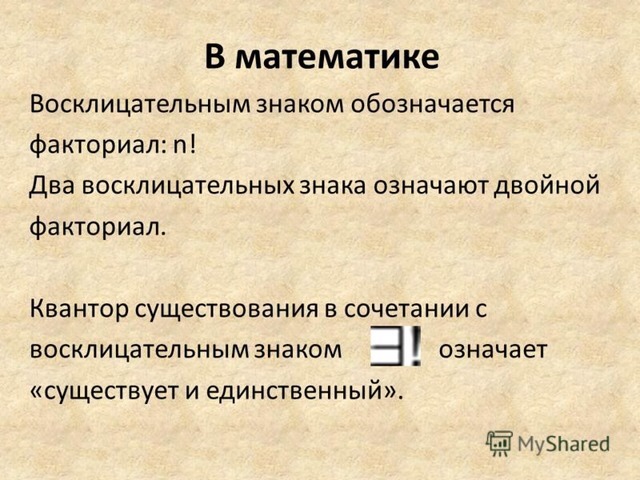 В математике

Восклицательным знаком обозначается факториал: n!
Два восклицательных знака означают двойной факториал.

Квантор существования в сочетании с восклицательным знаком $\exists!$ означает «существует и единственный».

MyShared